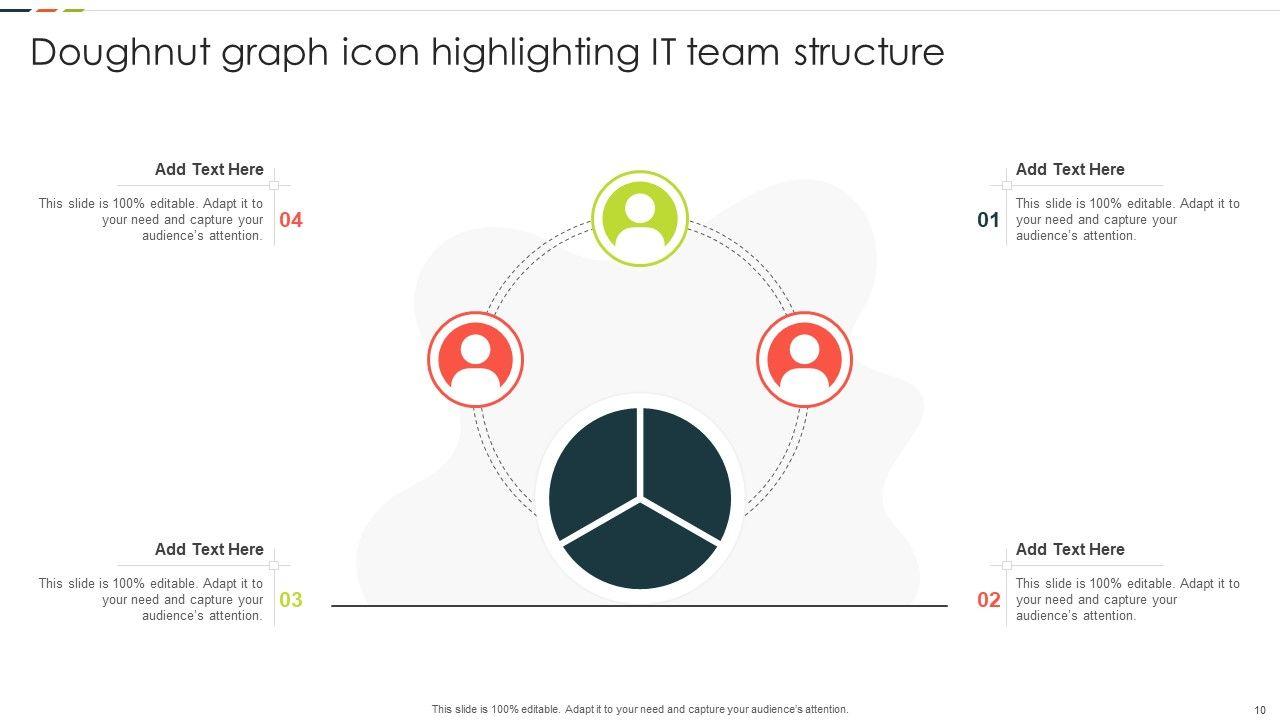 Doughnut graph icon highlighting IT team structure

Add Text Here

This slide is 100% editable. Adapt it to your need and capture your audience's attention.

04

Add Text Here

01

This slide is 100% editable. Adapt it to your need and capture your audience's attention.

Add Text Here

This slide is 100% editable. Adapt it to your need and capture your audience's attention.

03

Add Text Here

02

This slide is 100% editable. Adapt it to your need and capture your audience's attention.

This slide is 100% editable. Adapt it to your need and capture your audience's attention.

10